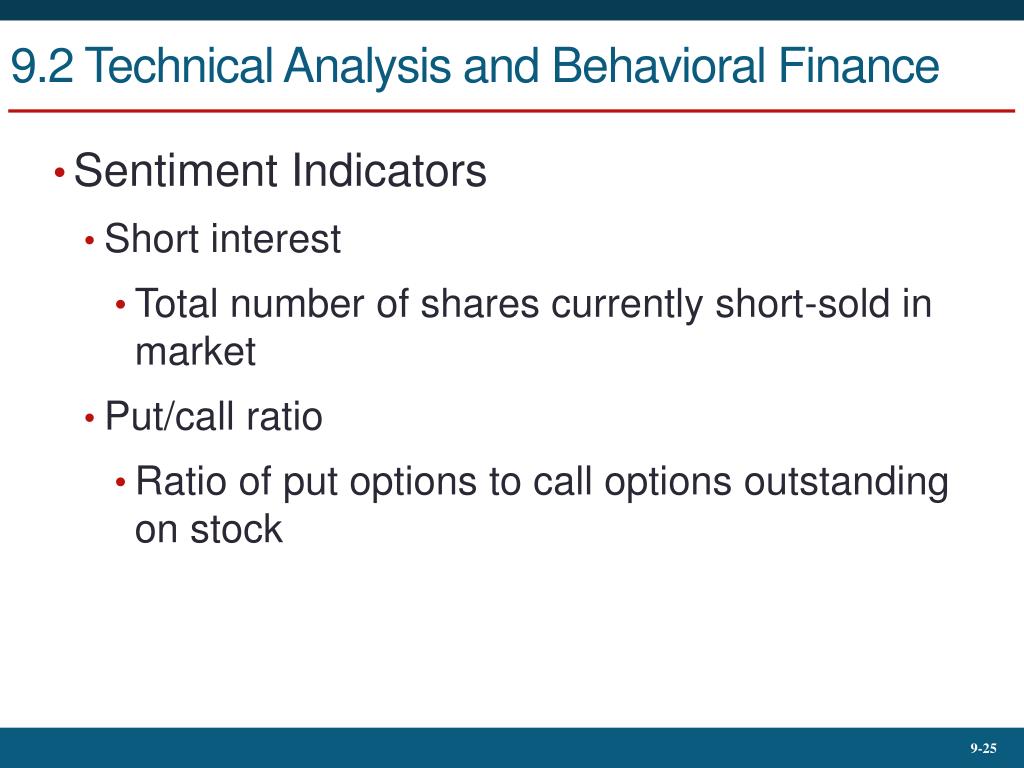 9.2 Technical Analysis and Behavioral Finance

• Sentiment Indicators
• Short interest
• Total number of shares currently short-sold in market
• Put/call ratio
• Ratio of put options to call options outstanding on stock

9-25